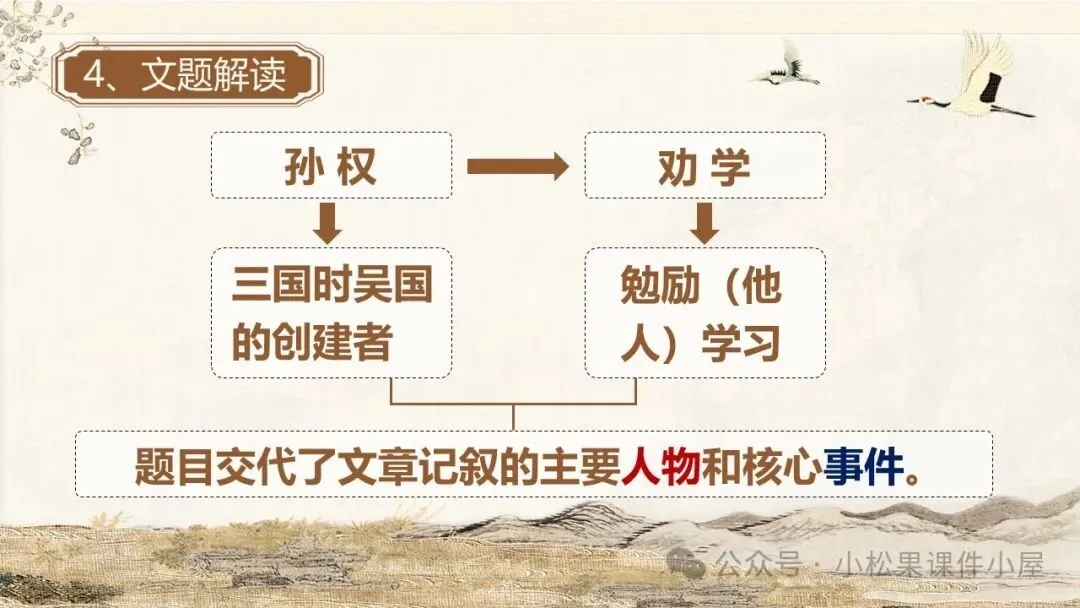 4、文题解读

孙权

劝学

三国时吴国的创建者

勉励（他人）学习

题目交代了文章记叙的主要人物和核心事件。

公众号 · 小松果课件小屋